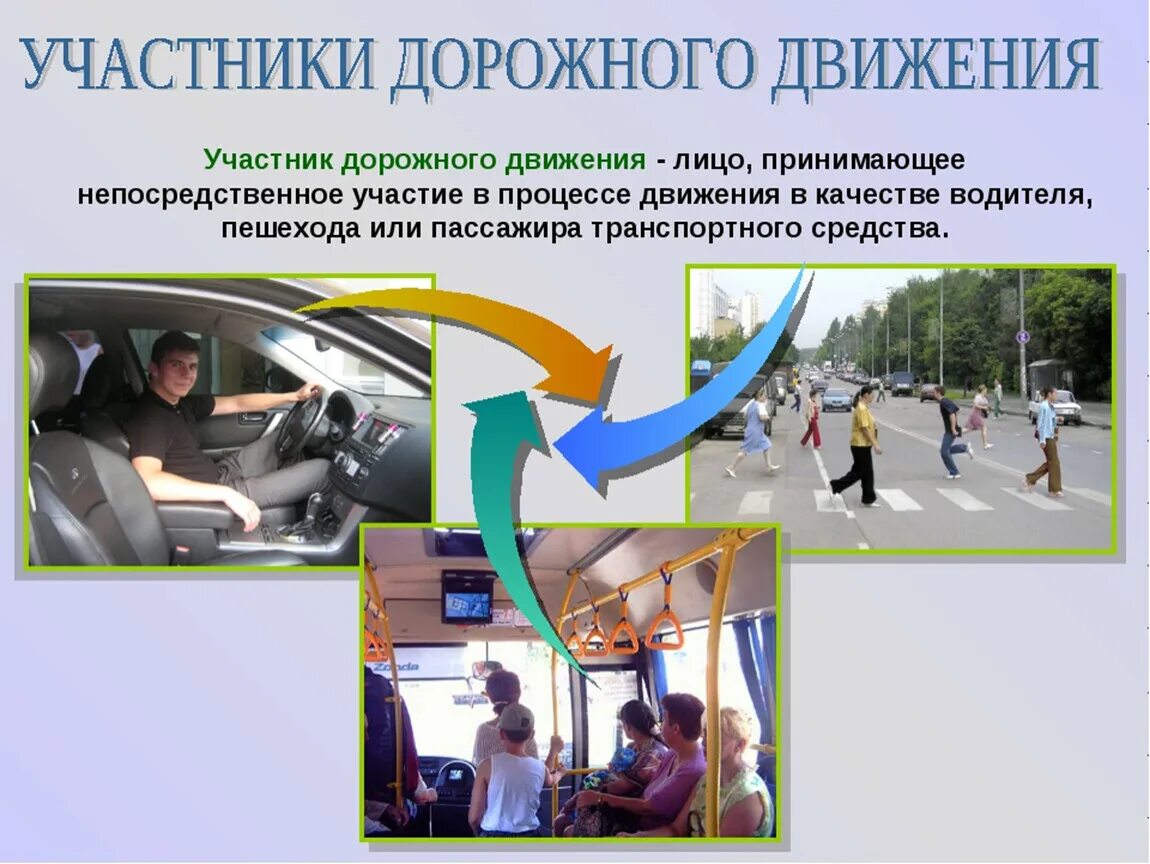 УЧАСТНИКИ ДОРОЖНОГО ДВИЖЕНИЯ

Участник дорожного движения - лицо, принимающее непосредственное участие в процессе движения в качестве водителя, пешехода или пассажира транспортного средства.